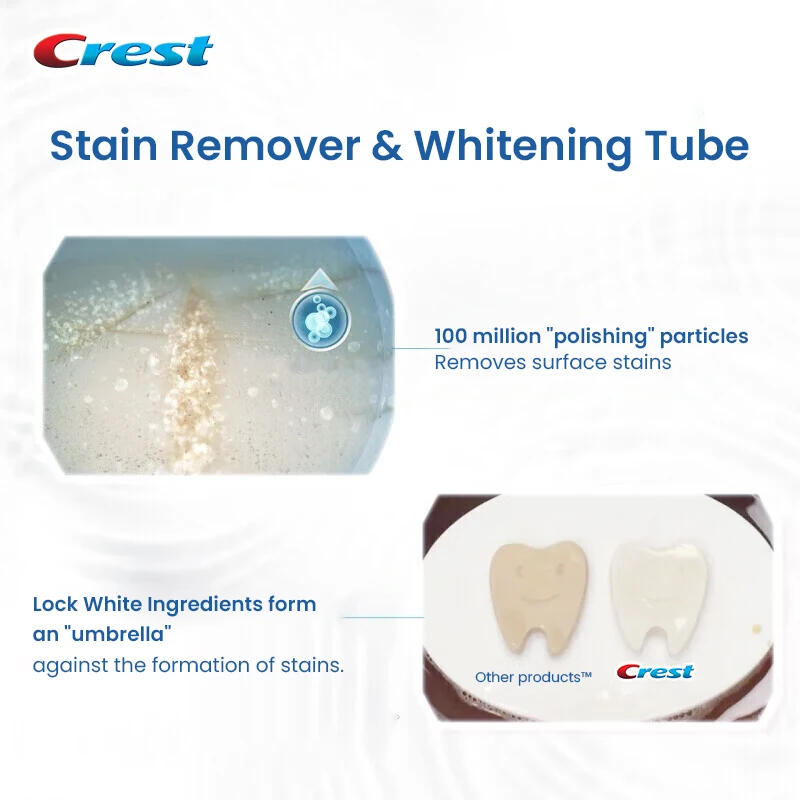 Crest

Stain Remover & Whitening Tube

100 million "polishing" particles
Removes surface stains

Lock White Ingredients form an "umbrella"
against the formation of stains.

Other products™ Crest